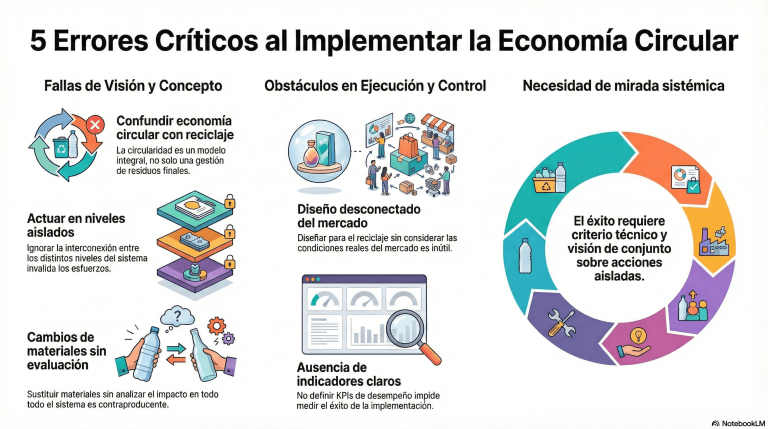 5 Errores Críticos al Implementar la Economía Circular

Fallas de Visión y Concepto

Confundir economía circular con reciclaje

La circularidad es un modelo integral, no solo una gestión de residuos finales.

Actuar en niveles aislados

Ignorar la interconexión entre los distintos niveles del sistema invalida los esfuerzos.

Cambios de materiales sin evaluación

Sustituir materiales sin analizar el impacto en todo todo el sistema es contraproducente.

Obstáculos en Ejecución y Control

Diseño desconectado del mercado

Diseñar para el reciclaje sin considerar las condiciones reales del mercado es inútil.

Ausencia de indicadores claros

No definir KPIs de desempeño impide medir el éxito de la implementación.

Necesidad de mirada sistémica

El éxito requiere criterio técnico y visión de conjunto sobre acciones aisladas.

NotebookLM